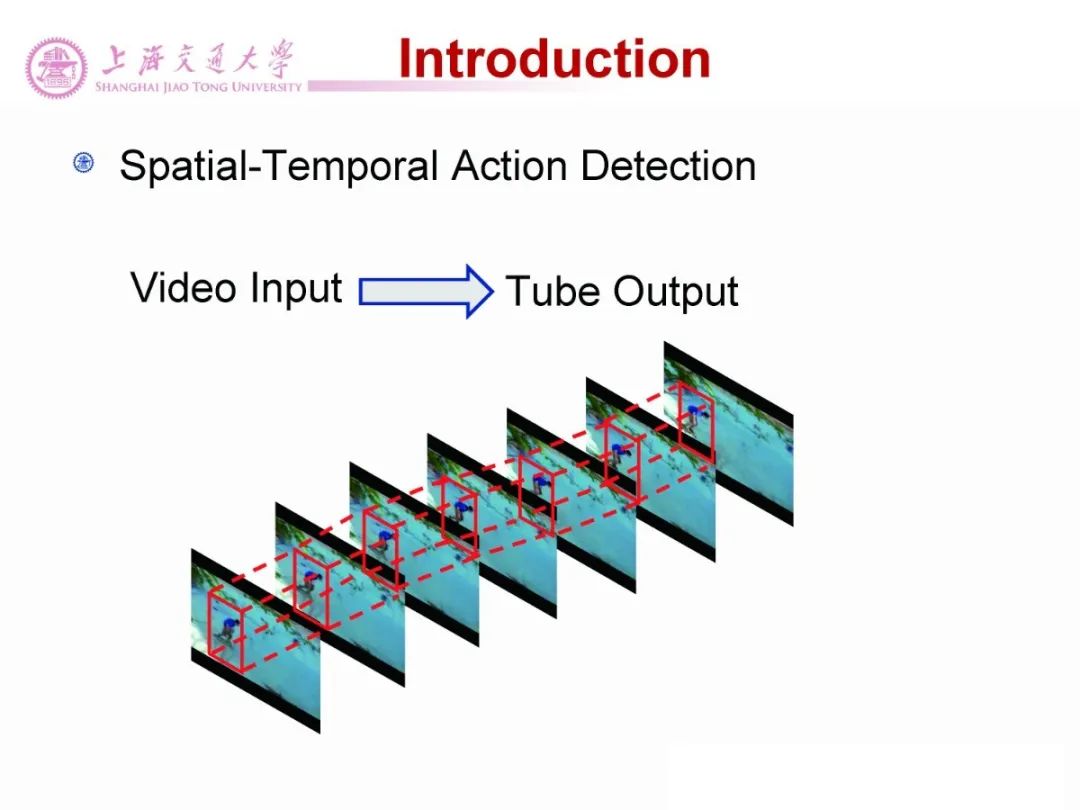 上海交通大學
SHANGHAI JIAO TONG UNIVERSITY

Introduction

Spatial-Temporal Action Detection

Video Input Tube Output